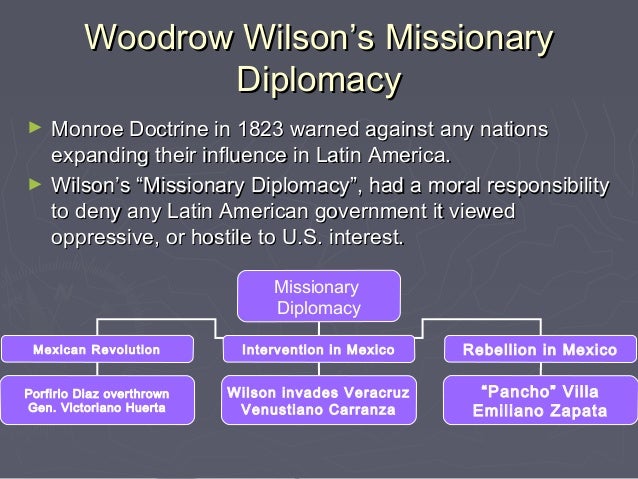 Woodrow Wilson's Missionary Diplomacy

► Monroe Doctrine in 1823 warned against any nations expanding their influence in Latin America.

► Wilson's "Missionary Diplomacy", had a moral responsibility to deny any Latin American government it viewed oppressive, or hostile to U.S. interest.

Missionary Diplomacy

Mexican Revolution

Porfirio Diaz overthrown
Gen. Victoriano Huerta

Intervention in Mexico

Wilson invades Veracruz
Venustiano Carranza

Rebellion in Mexico

"Pancho" Villa
Emiliano Zapata